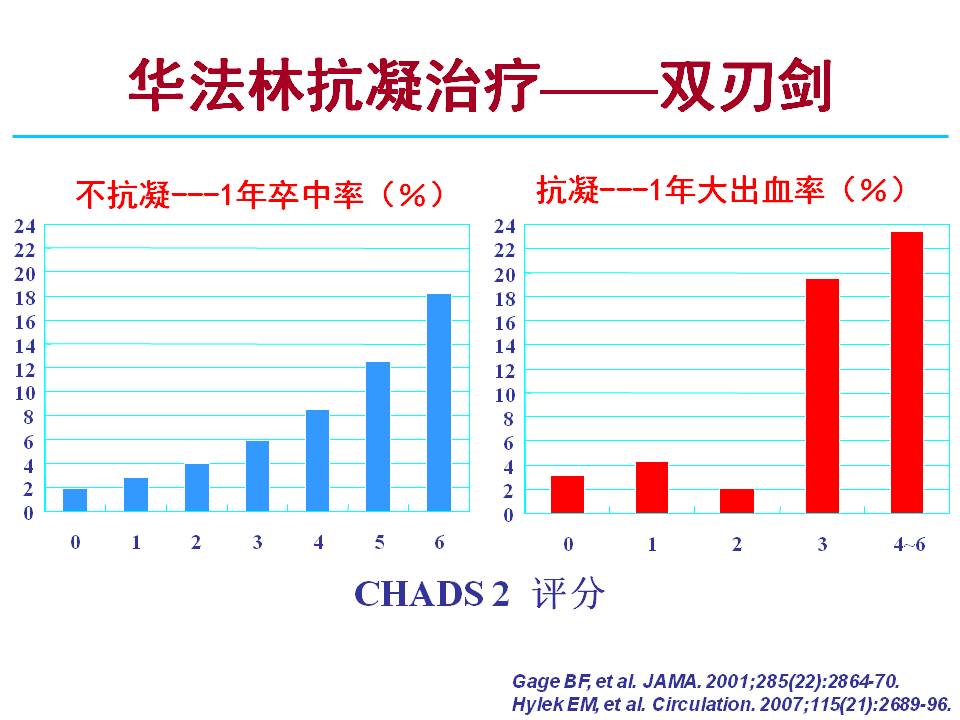 华法林抗凝治疗——双刃剑

不抗凝---1年卒中率（%）

24
22
20
18
16
14
12
10
8
6
4
2
0

0 1 2 3 4 5 6

抗凝---1年大出血率（%）

24
22
20
18
16
14
12
10
8
6
4
2
0

0 1 2 3 4~6

CHADS 2 评分

Gage BF, et al. JAMA. 2001;285(22):2864-70.
Hylek EM, et al. Circulation. 2007;115(21):2689-96.